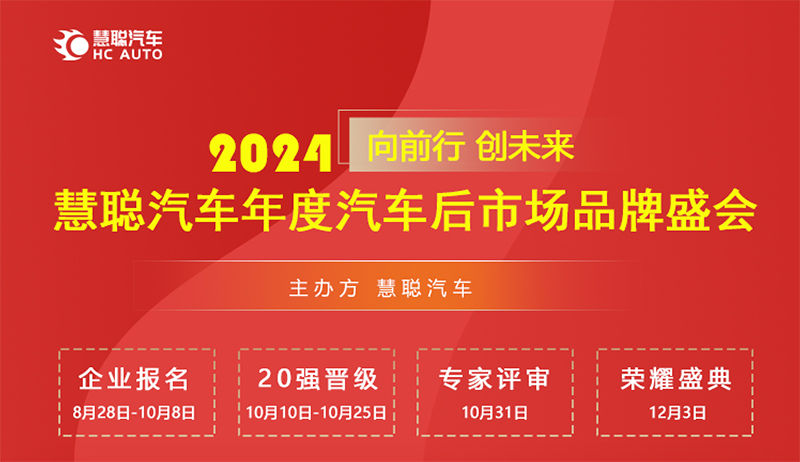 慧聪汽车
HC AUTO

2024 向前行 创未来
慧聪汽车年度汽车后市场品牌盛会

主办方 慧聪汽车

企业报名
8月28日-10月8日

20强晋级
10月10日-10月25日

专家评审
10月31日

荣耀盛典
12月3日